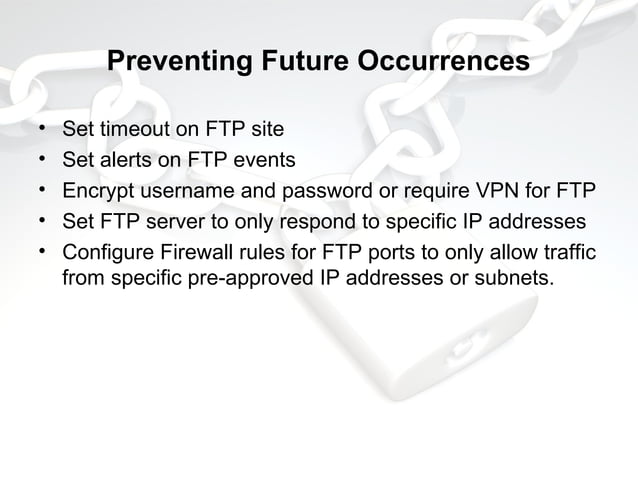 Preventing Future Occurrences

• Set timeout on FTP site
• Set alerts on FTP events
• Encrypt username and password or require VPN for FTP
• Set FTP server to only respond to specific IP addresses
• Configure Firewall rules for FTP ports to only allow traffic from specific pre-approved IP addresses or subnets.